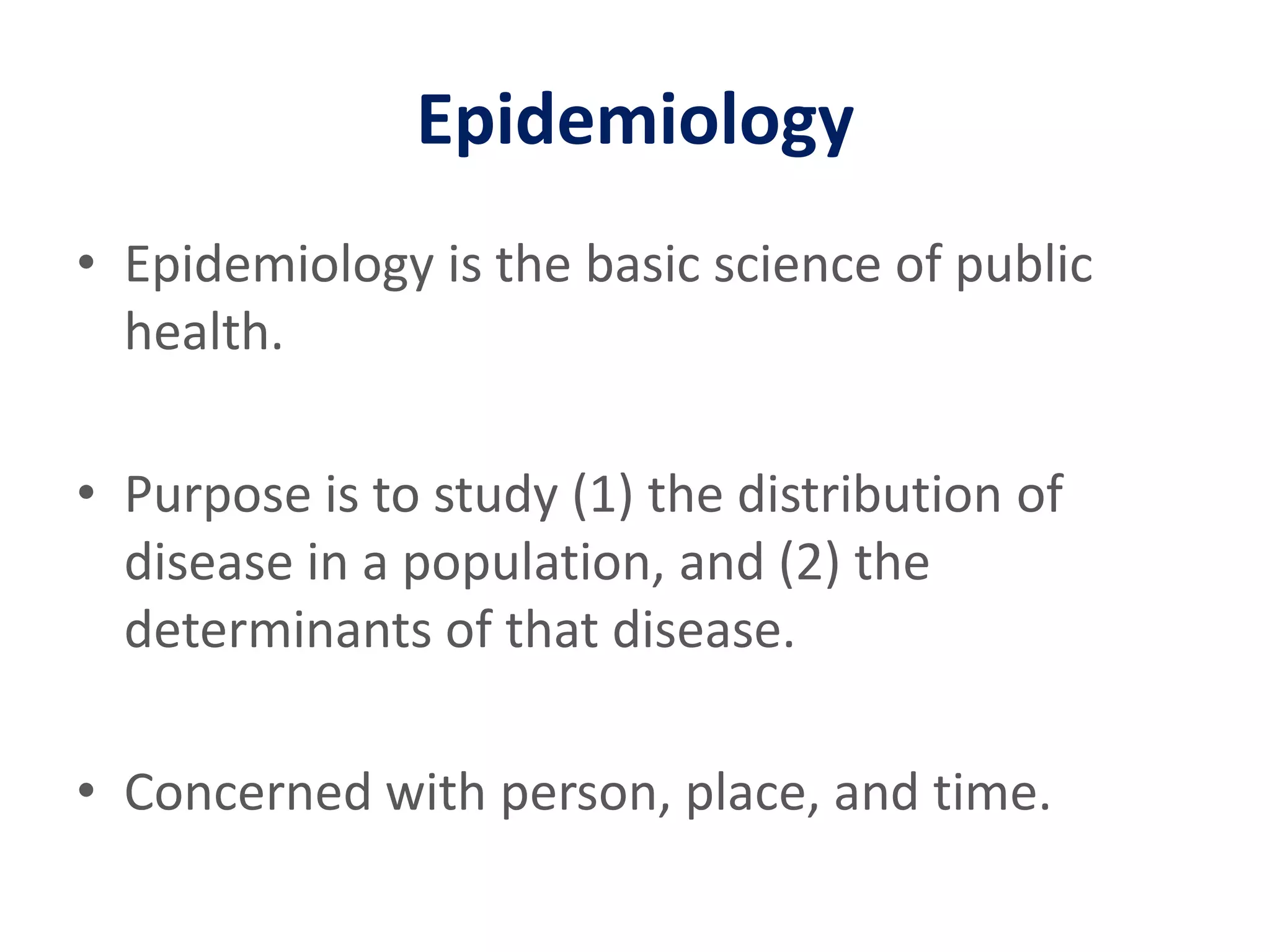 Epidemiology

• Epidemiology is the basic science of public health.

• Purpose is to study (1) the distribution of disease in a population, and (2) the determinants of that disease.

• Concerned with person, place, and time.